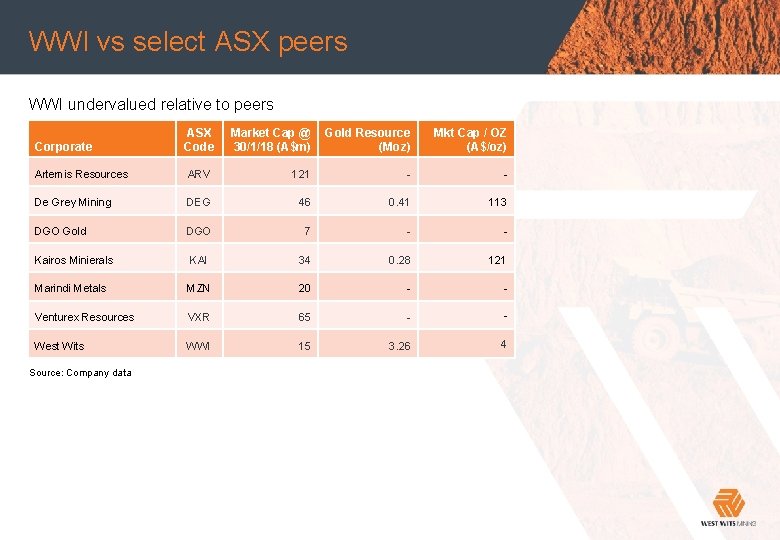 WWI vs select ASX peers

WWI undervalued relative to peers

| Corporate | ASX Code | Market Cap @ 30/1/18 (A$m) | Gold Resource (Moz) | Mkt Cap / OZ (A$/oz) |
|---|---|---|---|---|
| Artemis Resources | ARV | 121 | - | - |
| De Grey Mining | DEG | 46 | 0.41 | 113 |
| DGO Gold | DGO | 7 | - | - |
| Kairos Minierals | KAI | 34 | 0.28 | 121 |
| Marindi Metals | MZN | 20 | - | - |
| Venturex Resources | VXR | 65 | - | - |
| West Wits | WWI | 15 | 3.26 | 4 |

Source: Company data

WEST WITS MINING